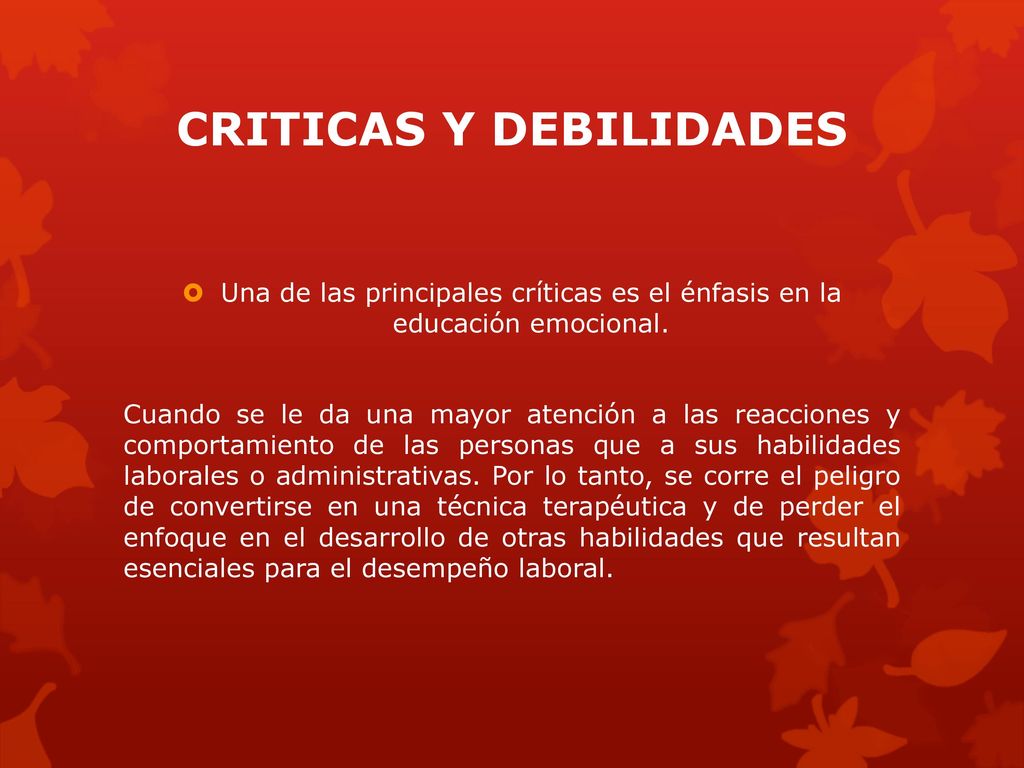 CRITICAS Y DEBILIDADES

Una de las principales críticas es el énfasis en la educación emocional.

Cuando se le da una mayor atención a las reacciones y comportamiento de las personas que a sus habilidades laborales o administrativas. Por lo tanto, se corre el peligro de convertirse en una técnica terapéutica y de perder el enfoque en el desarrollo de otras habilidades que resultan esenciales para el desempeño laboral.